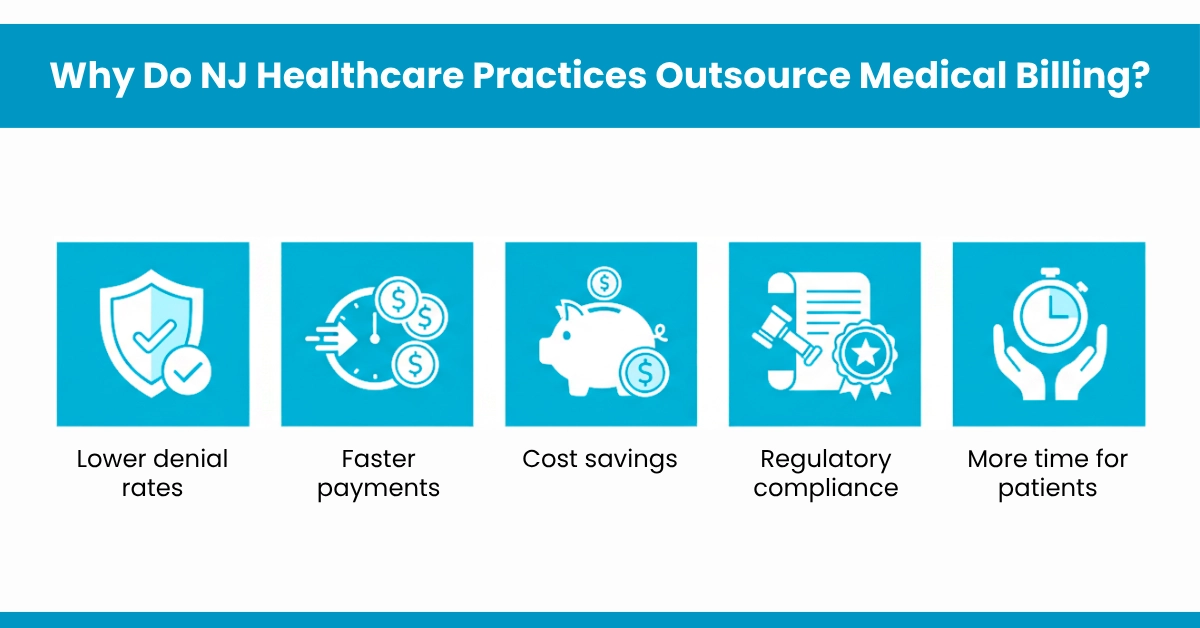 Why Do NJ Healthcare Practices Outsource Medical Billing?

Lower denial rates

Faster payments

Cost savings

Regulatory compliance

More time for patients